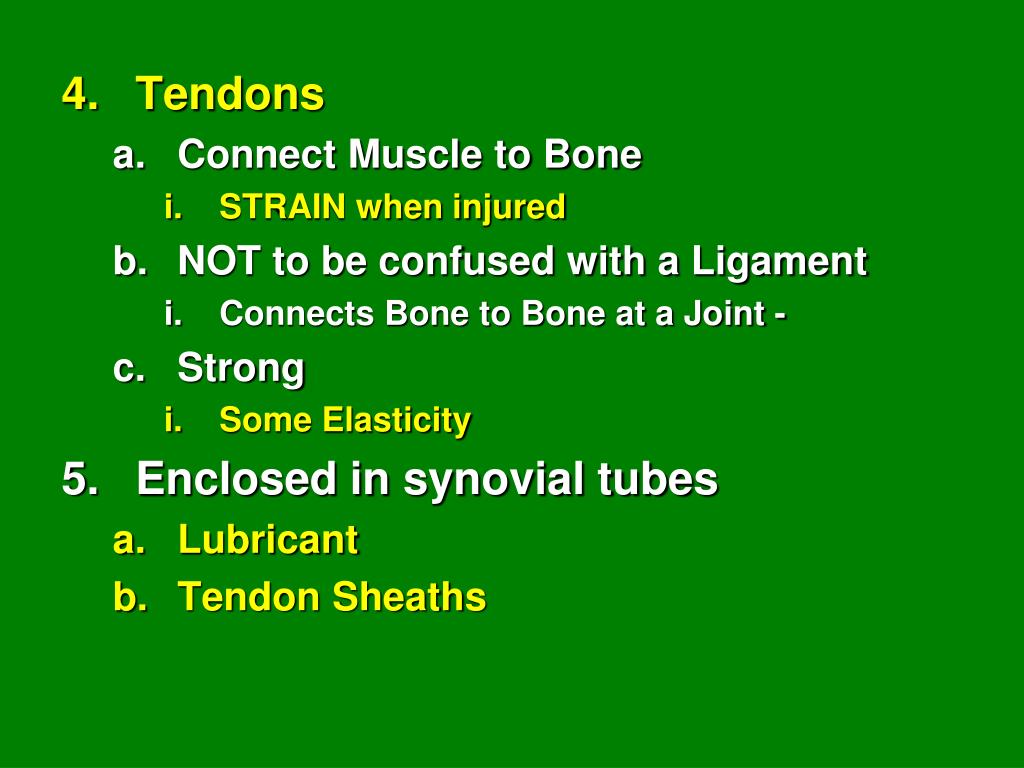 4. Tendons
a. Connect Muscle to Bone
i. STRAIN when injured
b. NOT to be confused with a Ligament
i. Connects Bone to Bone at a Joint -
c. Strong
i. Some Elasticity
5. Enclosed in synovial tubes
a. Lubricant
b. Tendon Sheaths